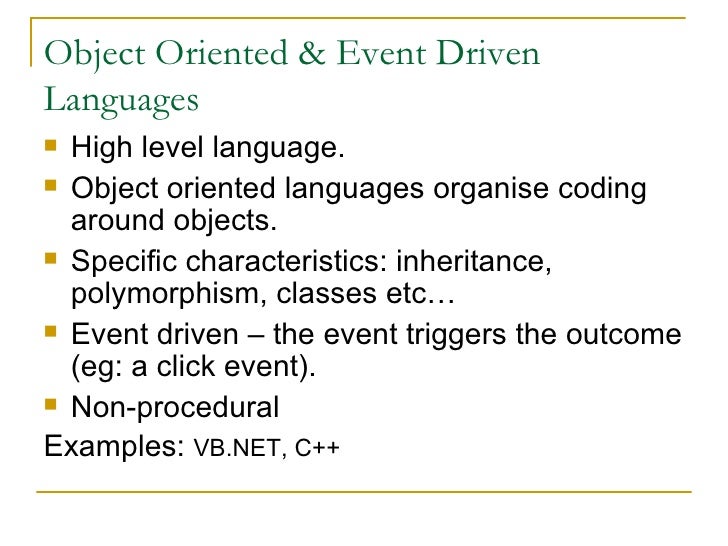 Object Oriented & Event Driven Languages

- High level language.
- Object oriented languages organise coding around objects.
- Specific characteristics: inheritance, polymorphism, classes etc…
- Event driven – the event triggers the outcome (eg: a click event).
- Non-procedural

Examples: VB.NET, C++